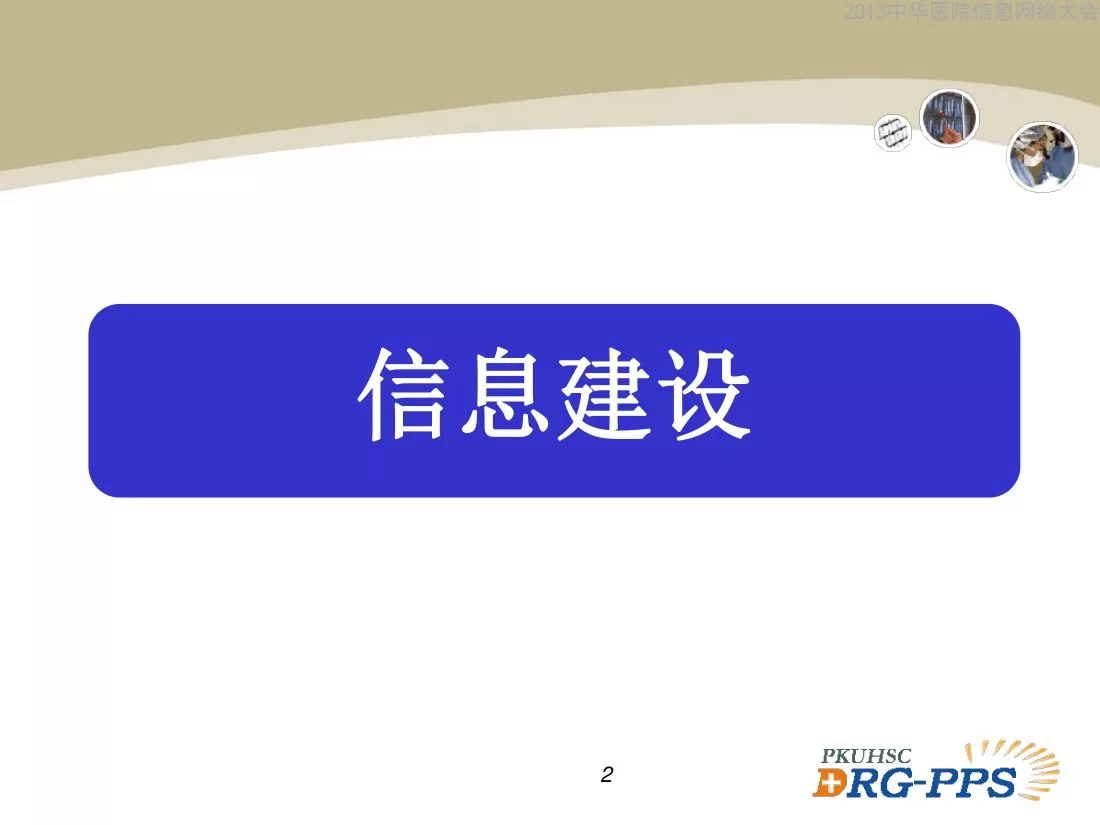 2013中华医院信息网络大会

信息建设

2

PKUHSC
DRG-PPS